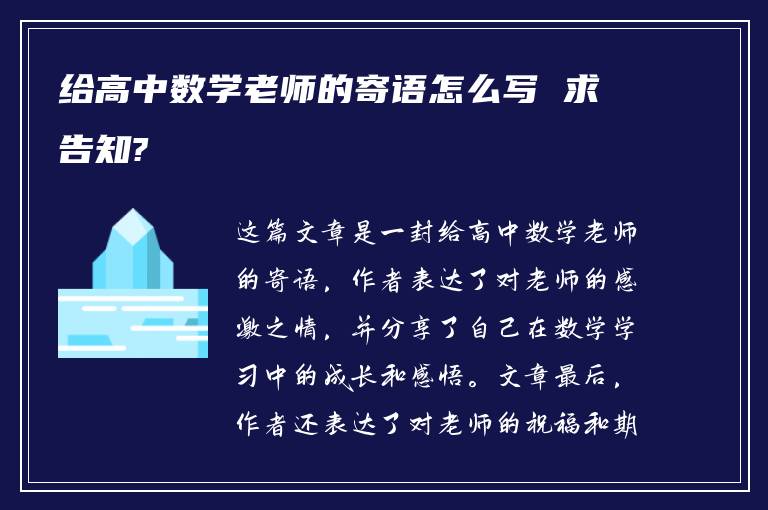 给高中数学老师的寄语怎么写 求告知?

这篇文章是一封给高中数学老师的寄语，作者表达了对老师的感激之情，并分享了自己在数学学习中的成长和感悟。文章最后，作者还表达了对老师的祝福和期